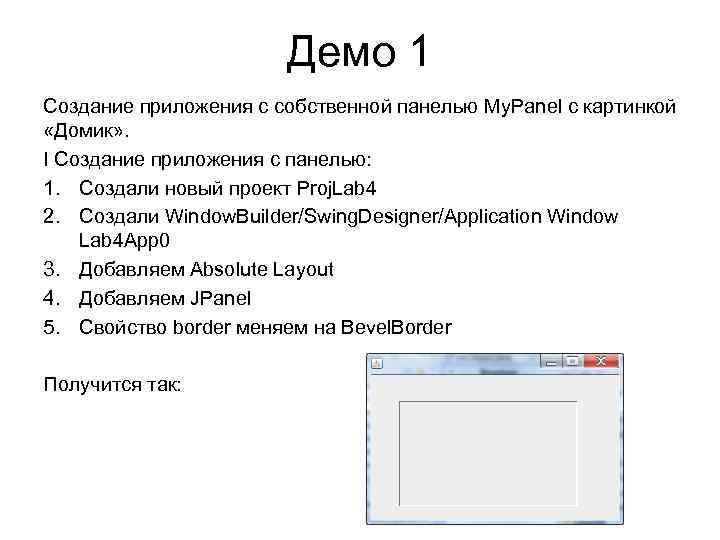 Демо 1

Создание приложения с собственной панелью MyPanel с картинкой «Домик».

I Создание приложения с панелью:

1. Создали новый проект ProjLab4
2. Создали WindowBuilder/SwingDesigner/Application Window Lab4App0
3. Добавляем Absolute Layout
4. Добавляем JPanel
5. Свойство border меняем на BevelBorder

Получится так: